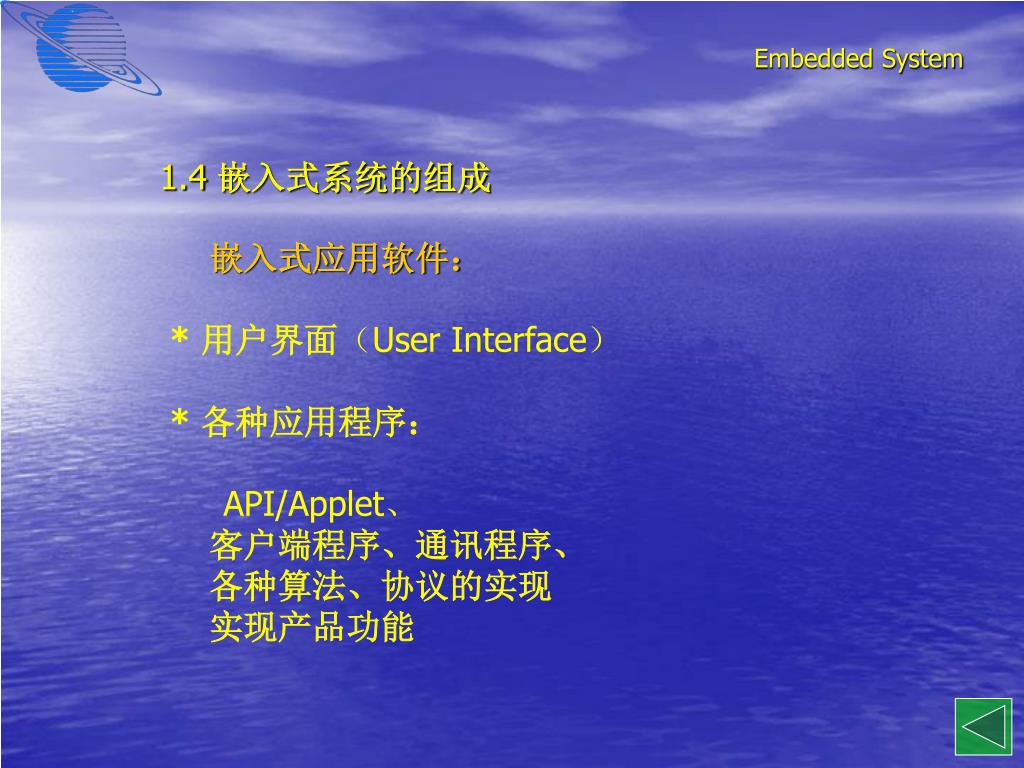 Embedded System

1.4 嵌入式系统的组成

嵌入式应用软件：

* 用户界面（User Interface）

* 各种应用程序：

API/Applet、
客户端程序、通讯程序、
各种算法、协议的实现
实现产品功能